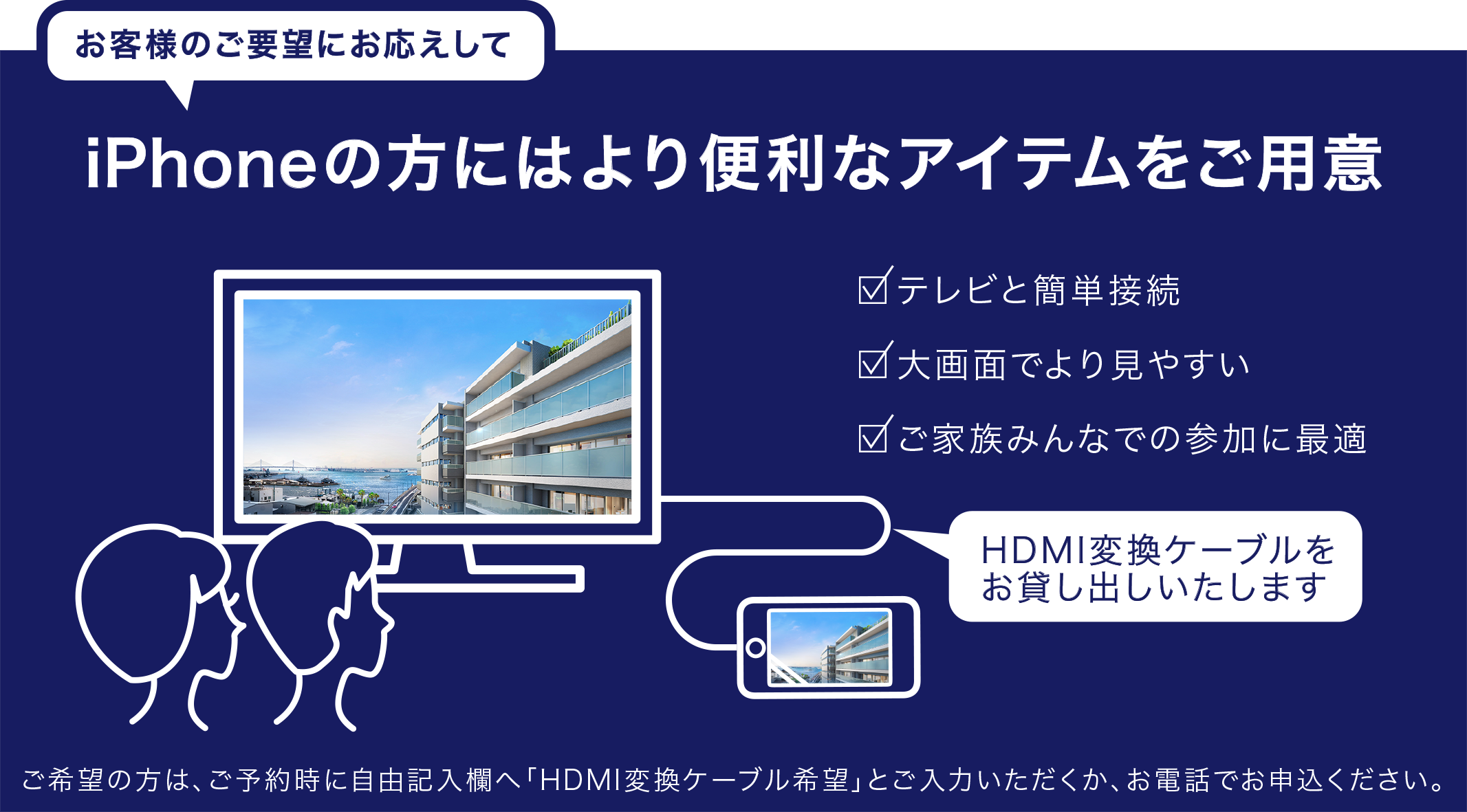 お客様のご要望にお応えして

iPhoneの方にはより便利なアイテムをご用意

☑テレビと簡単接続

☑大画面でより見やすい

☑ご家族みんなでの参加に最適

HDMI変換ケーブルをお貸し出しいたします

ご希望の方は、ご予約時に自由記入欄へ「HDMI変換ケーブル希望」とご入力いただくか、お電話でお申込ください。